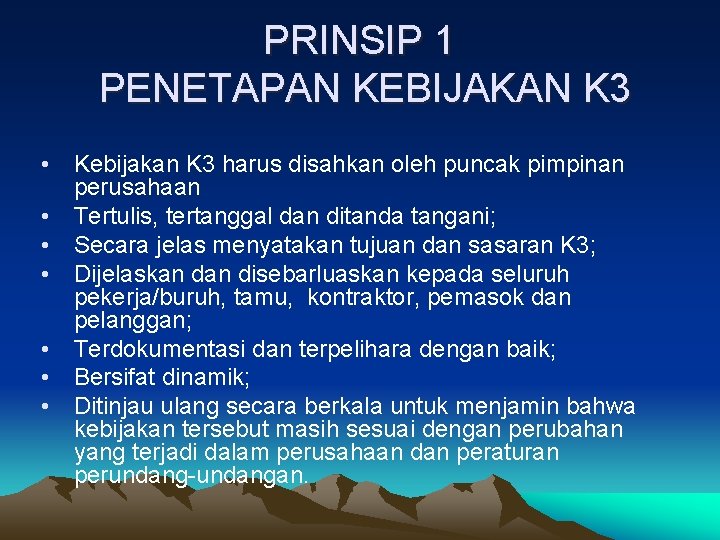 PRINSIP 1
PENETAPAN KEBIJAKAN K3

• Kebijakan K3 harus disahkan oleh puncak pimpinan perusahaan
• Tertulis, tertanggal dan ditanda tangani;
• Secara jelas menyatakan tujuan dan sasaran K3;
• Dijelaskan dan disebarluaskan kepada seluruh pekerja/buruh, tamu, kontraktor, pemasok dan pelanggan;
• Terdokumentasi dan terpelihara dengan baik;
• Bersifat dinamik;
• Ditinjau ulang secara berkala untuk menjamin bahwa kebijakan tersebut masih sesuai dengan perubahan yang terjadi dalam perusahaan dan peraturan perundang-undangan.